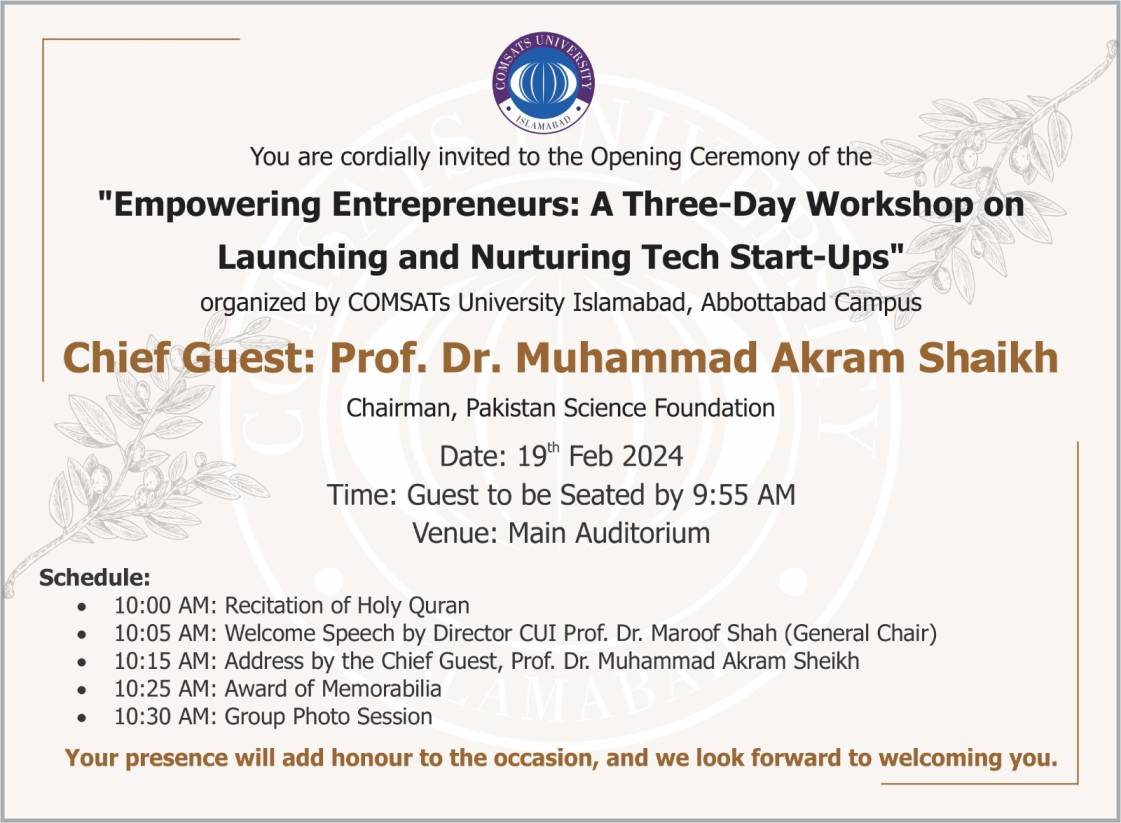 COMSATS UNIVERSITY
ISLAMABAD

You are cordially invited to the Opening Ceremony of the

"Empowering Entrepreneurs: A Three-Day Workshop on Launching and Nurturing Tech Start-Ups"

organized by COMSATs University Islamabad, Abbottabad Campus

Chief Guest: Prof. Dr. Muhammad Akram Shaikh

Chairman, Pakistan Science Foundation

Date: 19$^{th}$ Feb 2024
Time: Guest to be Seated by 9:55 AM
Venue: Main Auditorium

Schedule:
• 10:00 AM: Recitation of Holy Quran
• 10:05 AM: Welcome Speech by Director CUI Prof. Dr. Maroof Shah (General Chair)
• 10:15 AM: Address by the Chief Guest, Prof. Dr. Muhammad Akram Sheikh
• 10:25 AM: Award of Memorabilia
• 10:30 AM: Group Photo Session

Your presence will add honour to the occasion, and we look forward to welcoming you.